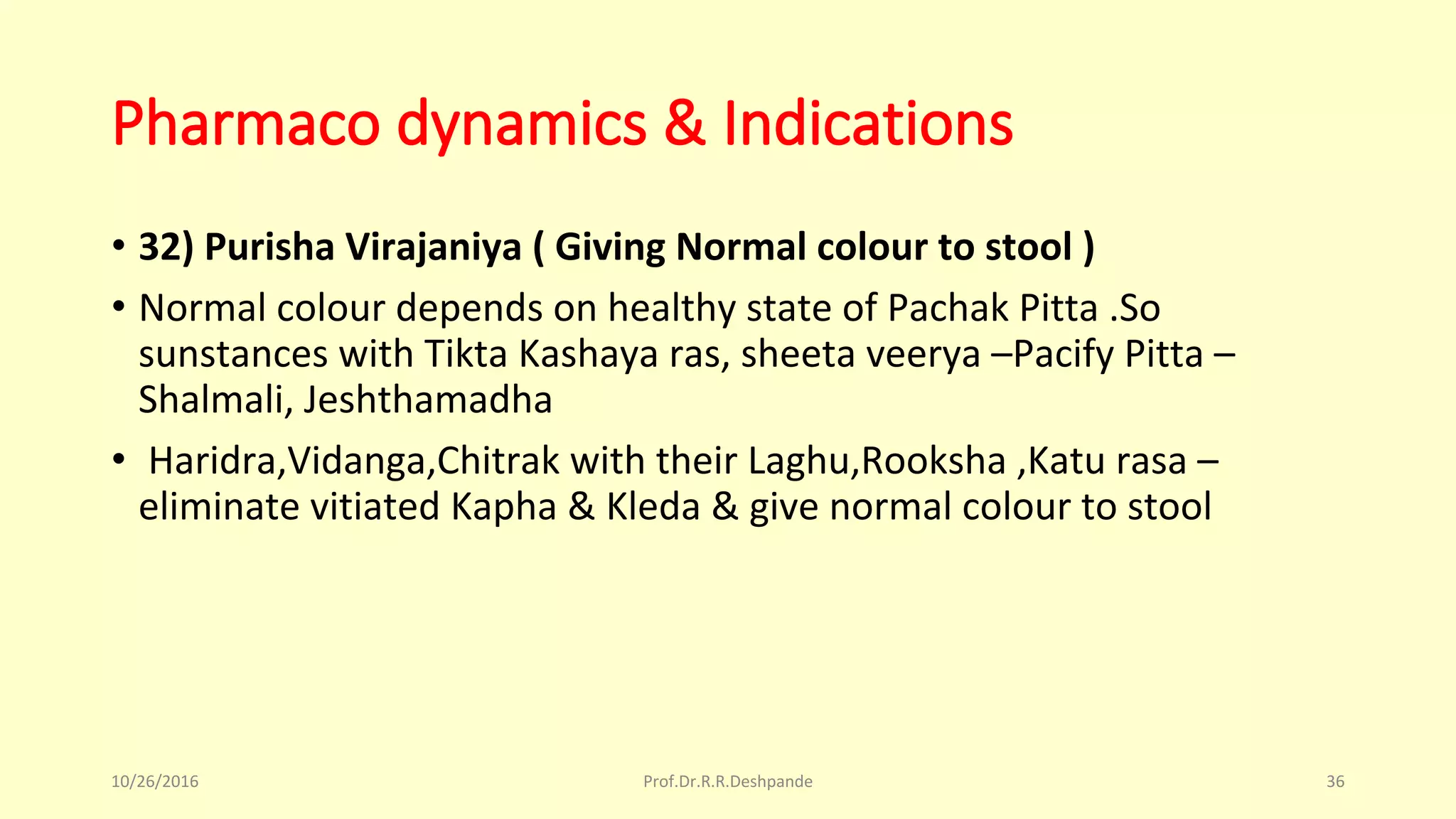 Pharmaco dynamics & Indications

• 32) Purisha Virajaniya ( Giving Normal colour to stool )

• Normal colour depends on healthy state of Pachak Pitta .So sunstances with Tikta Kashaya ras, sheeta veerya –Pacify Pitta – Shalmali, Jeshthamadha

• Haridra,Vidanga,Chitrak with their Laghu,Rooksha ,Katu rasa – eliminate vitiated Kapha & Kleda & give normal colour to stool

10/26/2016

Prof.Dr.R.R.Deshpande

36